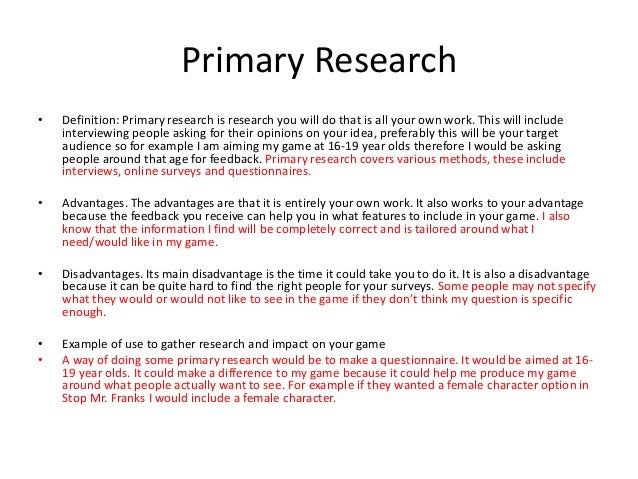 Primary Research

• Definition: Primary research is research you will do that is all your own work. This will include interviewing people asking for their opinions on your idea, preferably this will be your target audience so for example I am aiming my game at 16-19 year olds therefore I would be asking people around that age for feedback. Primary research covers various methods, these include interviews, online surveys and questionnaires.

• Advantages. The advantages are that it is entirely your own work. It also works to your advantage because the feedback you receive can help you in what features to include in your game. I also know that the information I find will be completely correct and is tailored around what I need/would like in my game.

• Disadvantages. Its main disadvantage is the time it could take you to do it. It is also a disadvantage because it can be quite hard to find the right people for your surveys. Some people may not specify what they would or would not like to see in the game if they don't think my question is specific enough.

• Example of use to gather research and impact on your game
• A way of doing some primary research would be to make a questionnaire. It would be aimed at 16-19 year olds. It could make a difference to my game because it could help me produce my game around what people actually want to see. For example if they wanted a female character option in Stop Mr. Franks I would include a female character.